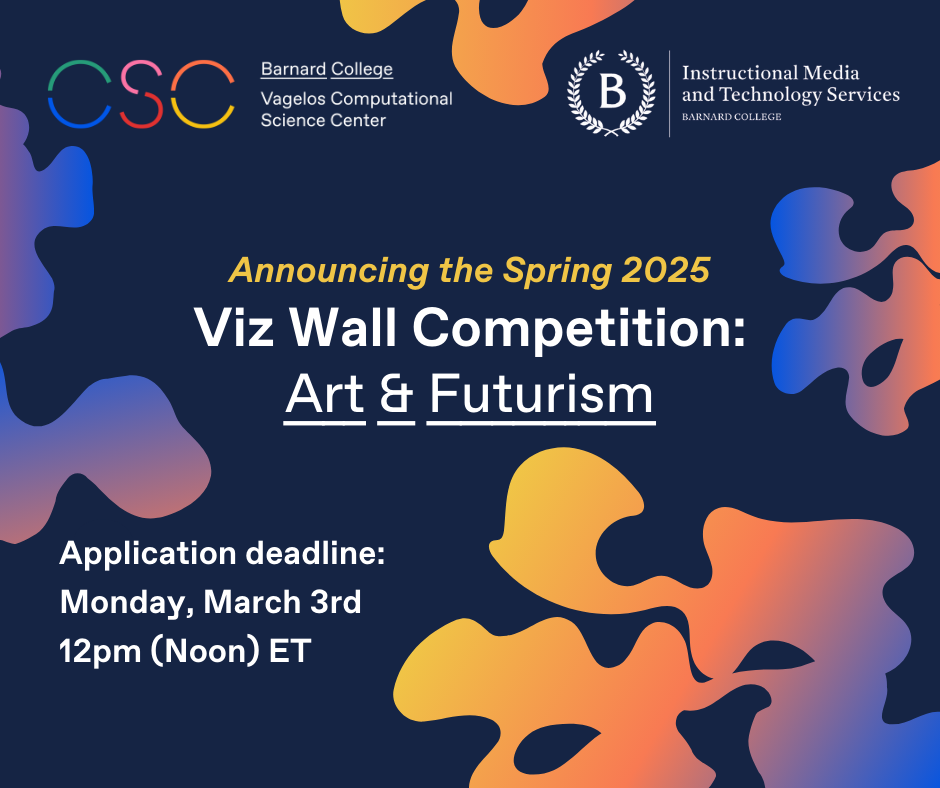 CSC Barnard College
Vagelos Computational Science Center

B
Instructional Media and Technology Services
BARNARD COLLEGE

Announcing the Spring 2025
Viz Wall Competition:
Art & Futurism

Application deadline:
Monday, March 3rd
12pm (Noon) ET